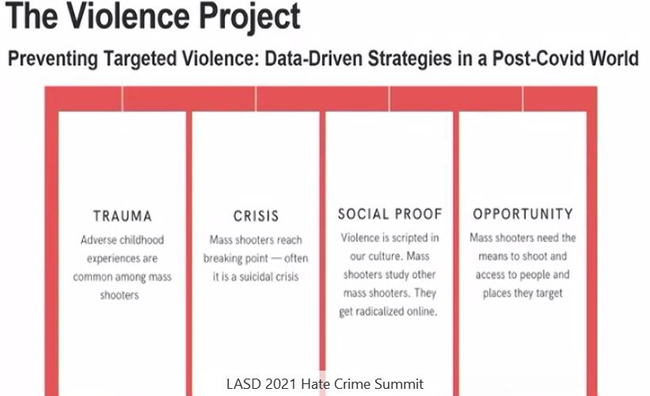 The Violence Project

Preventing Targeted Violence: Data-Driven Strategies in a Post-Covid World

TRAUMA
Adverse childhood experiences are common among mass shooters

CRISIS
Mass shooters reach breaking point — often it is a suicidal crisis

SOCIAL PROOF
Violence is scripted in our culture. Mass shooters study other mass shooters. They get radicalized online.

OPPORTUNITY
Mass shooters need the means to shoot and access to people and places they target

LASD 2021 Hate Crime Summit